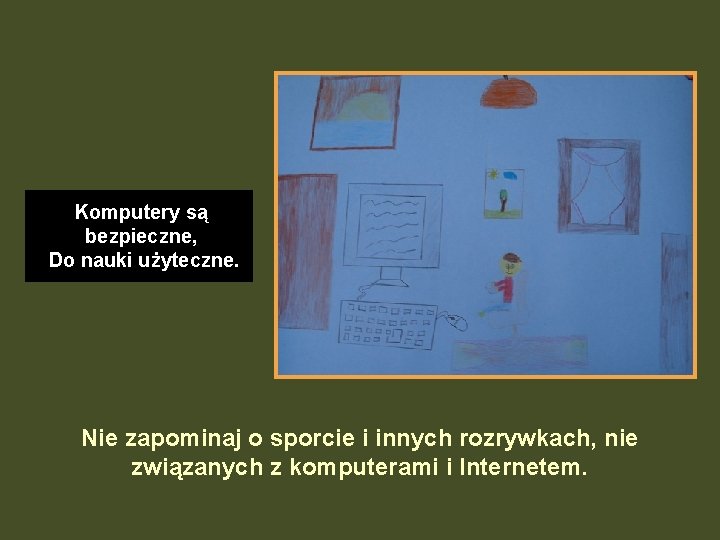 Komputery są bezpieczne,
Do nauki użyteczne.

Nie zapominaj o sporcie i innych rozrywkach, nie związanych z komputerami i Internetem.